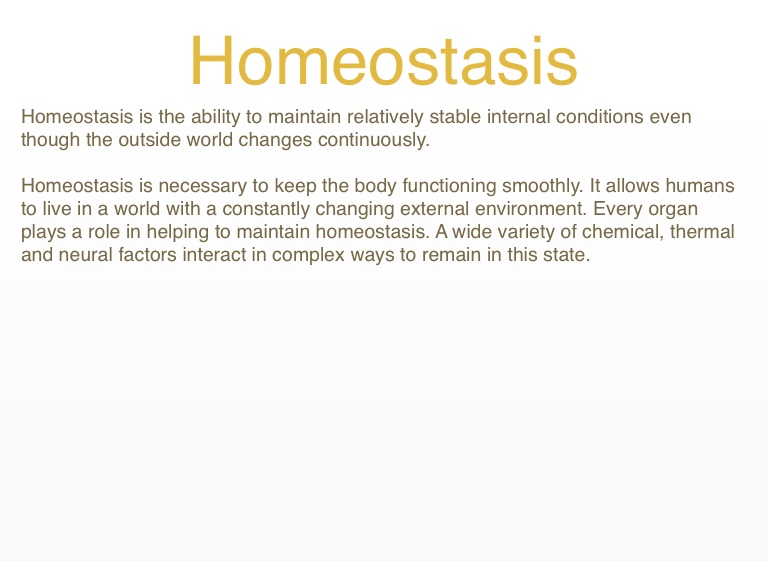 Homeostasis

Homeostasis is the ability to maintain relatively stable internal conditions even though the outside world changes continuously.

Homeostasis is necessary to keep the body functioning smoothly. It allows humans to live in a world with a constantly changing external environment. Every organ plays a role in helping to maintain homeostasis. A wide variety of chemical, thermal and neural factors interact in complex ways to remain in this state.